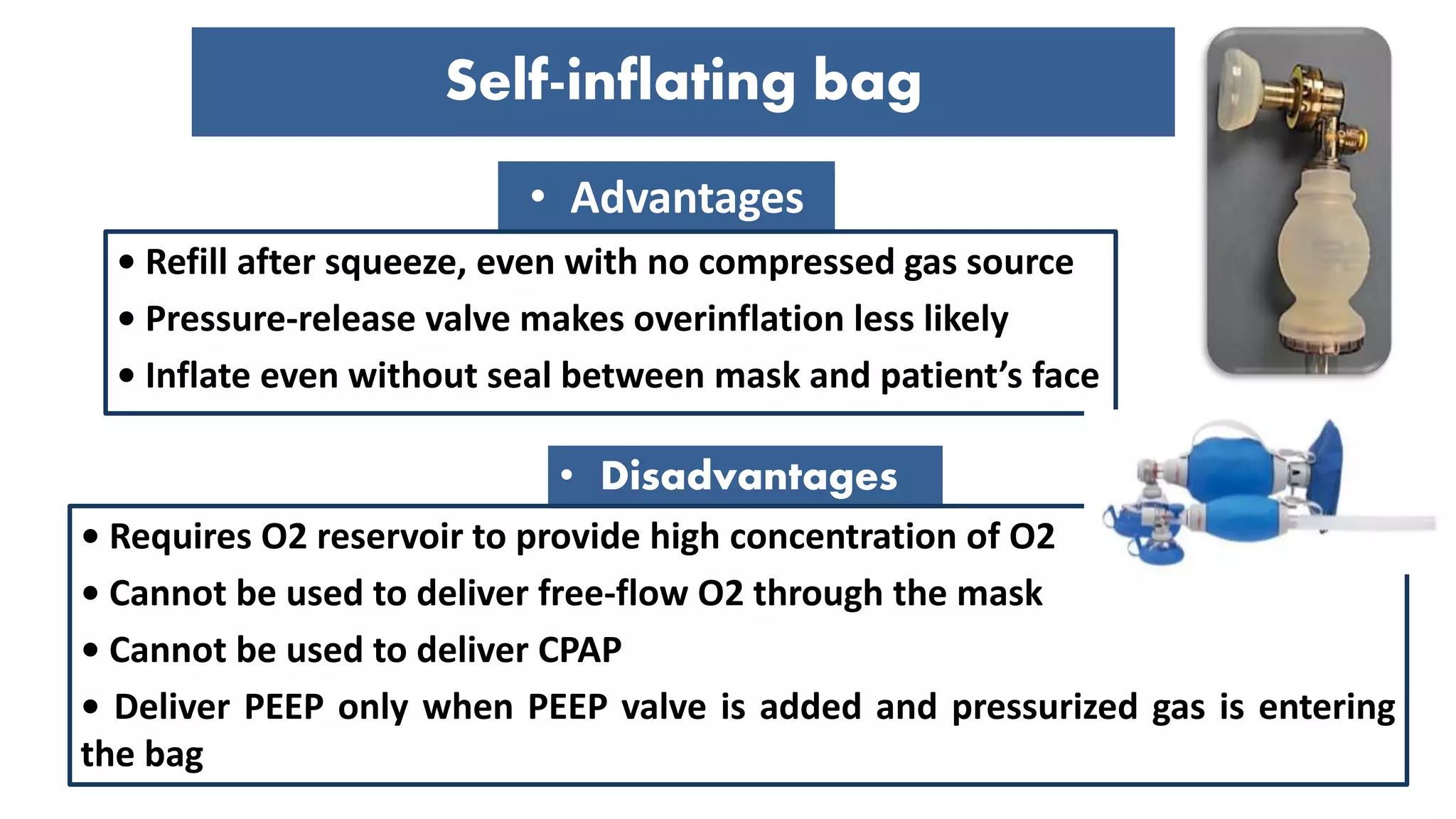 Self-inflating bag

• Advantages

• Refill after squeeze, even with no compressed gas source
• Pressure-release valve makes overinflation less likely
• Inflate even without seal between mask and patient's face

• Disadvantages

• Requires O2 reservoir to provide high concentration of O2
• Cannot be used to deliver free-flow O2 through the mask
• Cannot be used to deliver CPAP
• Deliver PEEP only when PEEP valve is added and pressurized gas is entering the bag